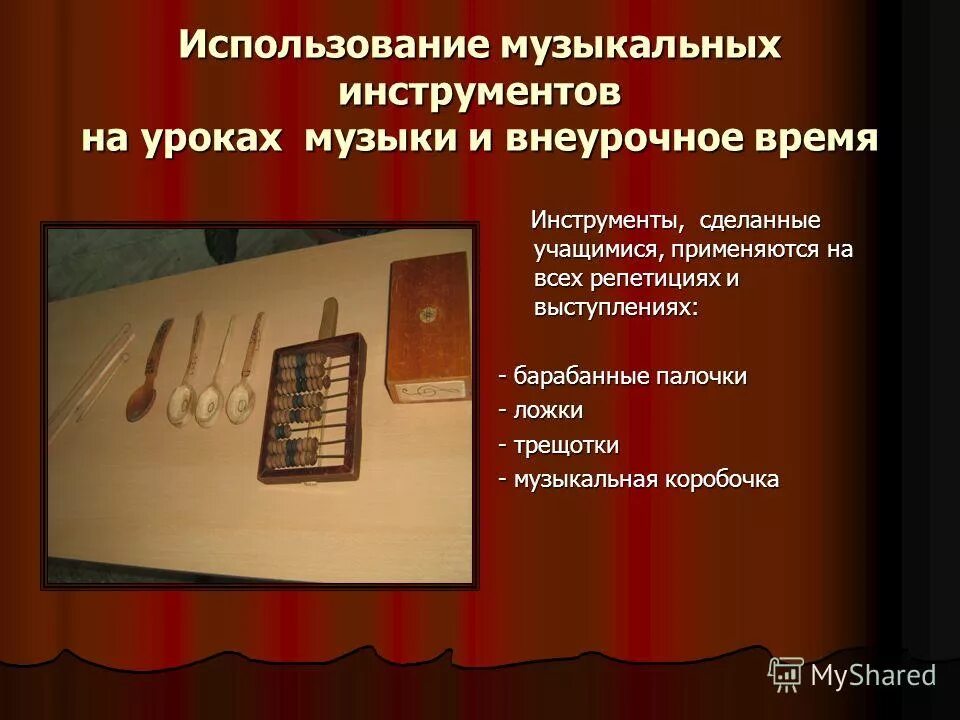 Использование музыкальных инструментов на уроках музыки и внеурочное время

Инструменты, сделанные учащимися, применяются на всех репетициях и выступлениях:

- барабанные палочки
- ложки
- трещотки
- музыкальная коробочка

MyShared